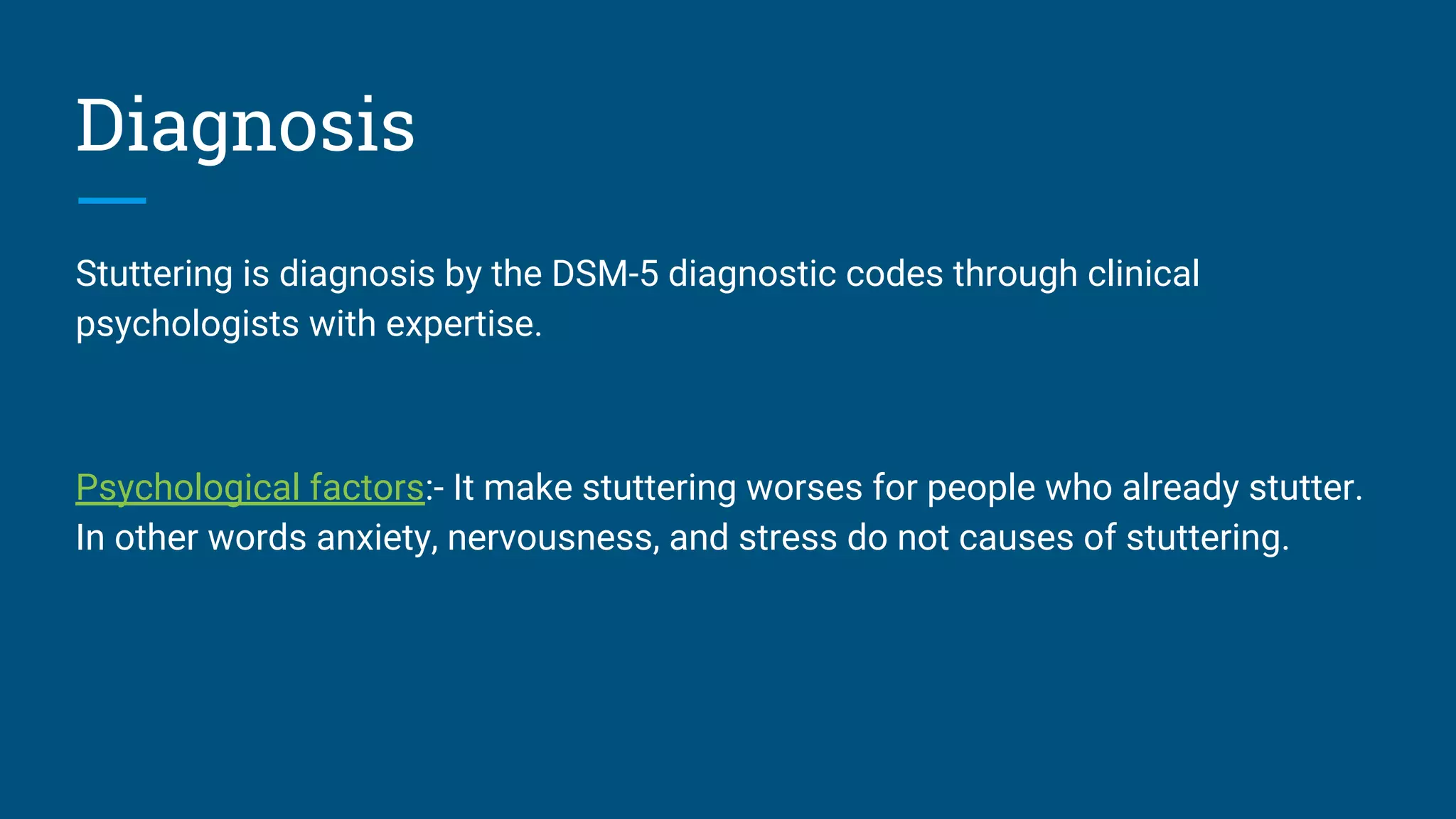 Diagnosis

Stuttering is diagnosis by the DSM-5 diagnostic codes through clinical psychologists with expertise.

Psychological factors:- It make stuttering worses for people who already stutter. In other words anxiety, nervousness, and stress do not causes of stuttering.